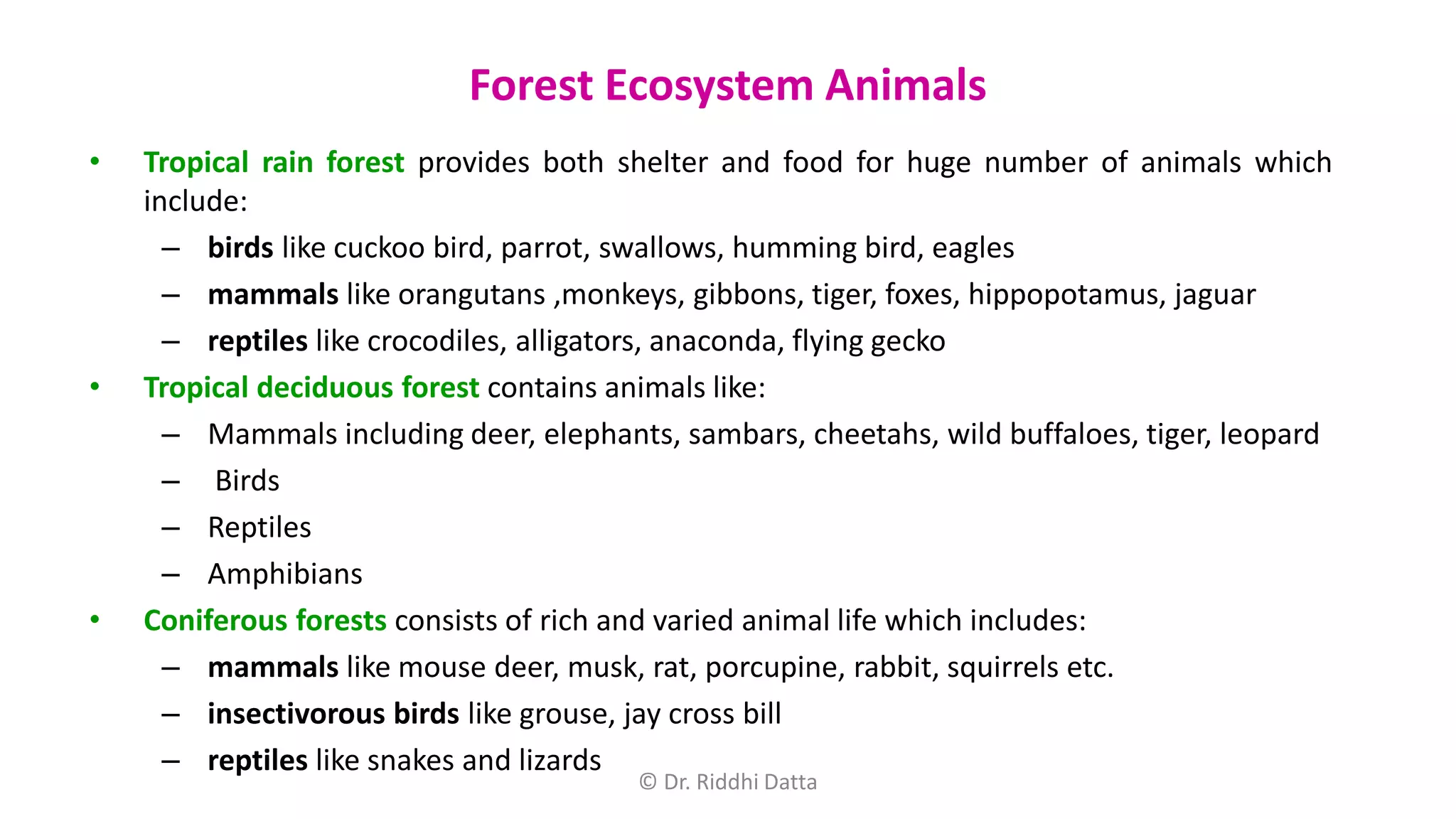 Forest Ecosystem Animals

• Tropical rain forest provides both shelter and food for huge number of animals which include:
– birds like cuckoo bird, parrot, swallows, humming bird, eagles
– mammals like orangutans ,monkeys, gibbons, tiger, foxes, hippopotamus, jaguar
– reptiles like crocodiles, alligators, anaconda, flying gecko

• Tropical deciduous forest contains animals like:
– Mammals including deer, elephants, sambars, cheetahs, wild buffaloes, tiger, leopard
– Birds
– Reptiles
– Amphibians

• Coniferous forests consists of rich and varied animal life which includes:
– mammals like mouse deer, musk, rat, porcupine, rabbit, squirrels etc.
– insectivorous birds like grouse, jay cross bill
– reptiles like snakes and lizards

© Dr. Riddhi Datta